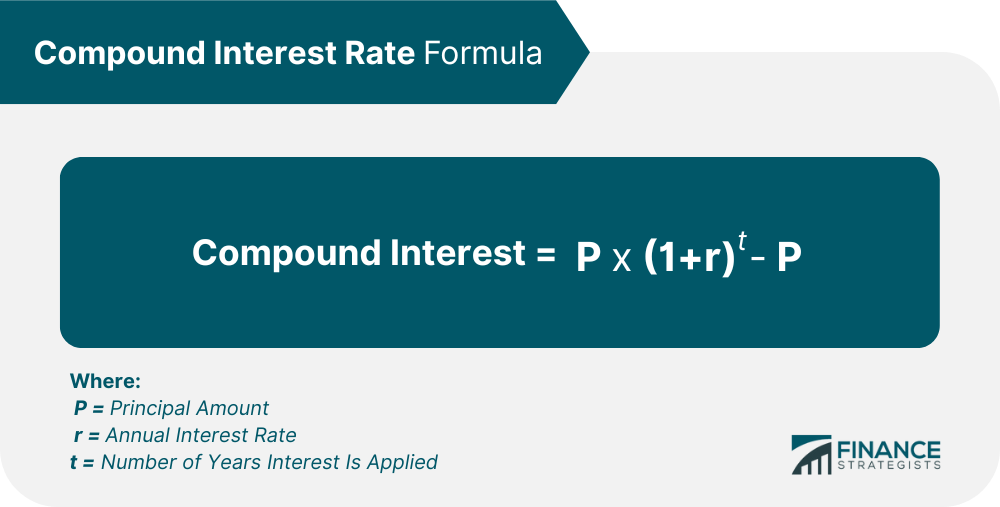 Compound Interest Rate Formula

Compound Interest = $P \times (1+r)^t - P$

Where:
P = Principal Amount
r = Annual Interest Rate
t = Number of Years Interest Is Applied

FINANCE STRATEGISTS